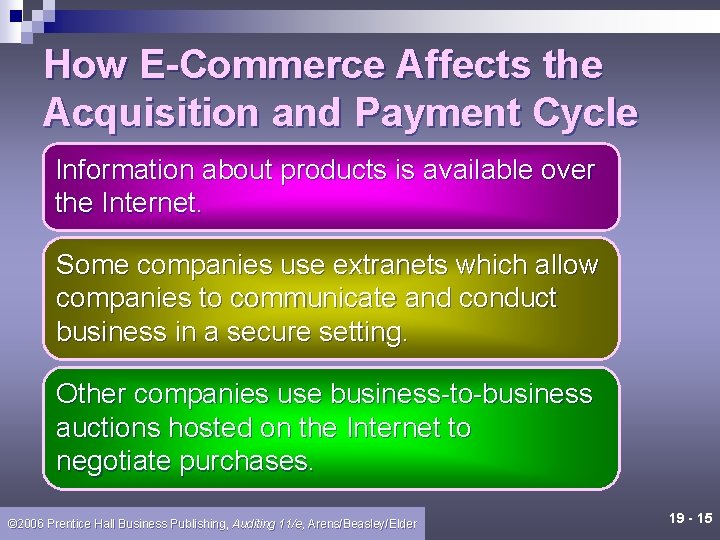 How E-Commerce Affects the Acquisition and Payment Cycle

Information about products is available over the Internet.

Some companies use extranets which allow companies to communicate and conduct business in a secure setting.

Other companies use business-to-business auctions hosted on the Internet to negotiate purchases.

©2006 Prentice Hall Business Publishing, Auditing 11/e, Arens/Beasley/Elder

19 - 15